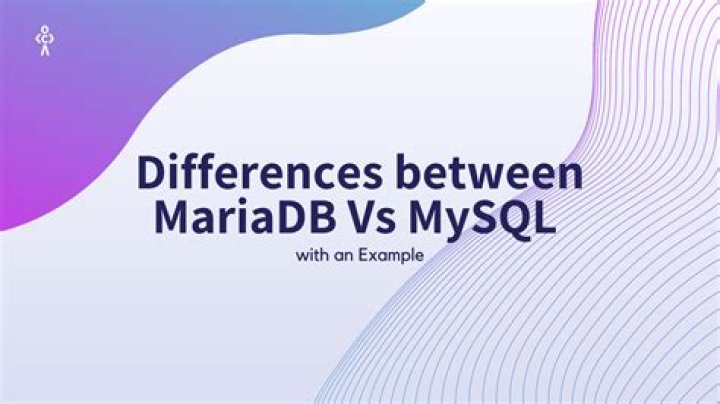 Differences between MariaDB Vs MySQL

with an Example